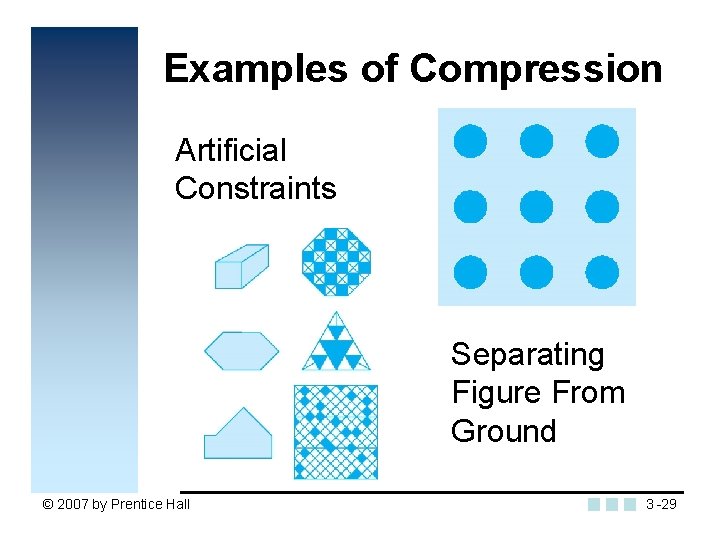 Examples of Compression

Artificial Constraints

Separating Figure From Ground

© 2007 by Prentice Hall

3 -29